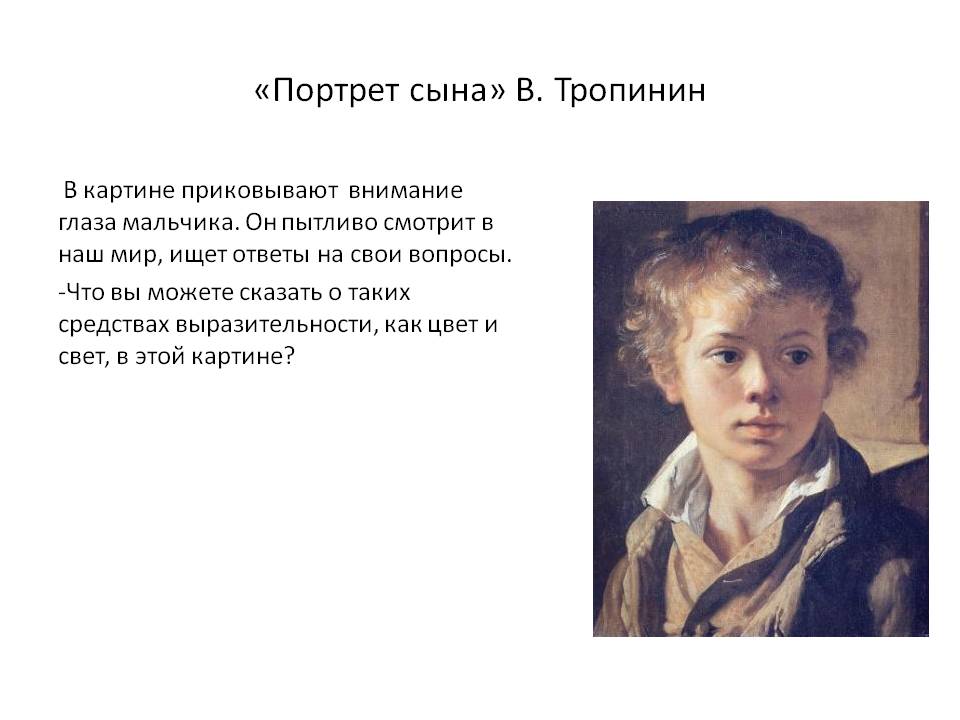 «Портрет сына» В. Тропинин

В картине приковывают внимание глаза мальчика. Он пытливо смотрит в наш мир, ищет ответы на свои вопросы.

-Что вы можете сказать о таких средствах выразительности, как цвет и свет, в этой картине?